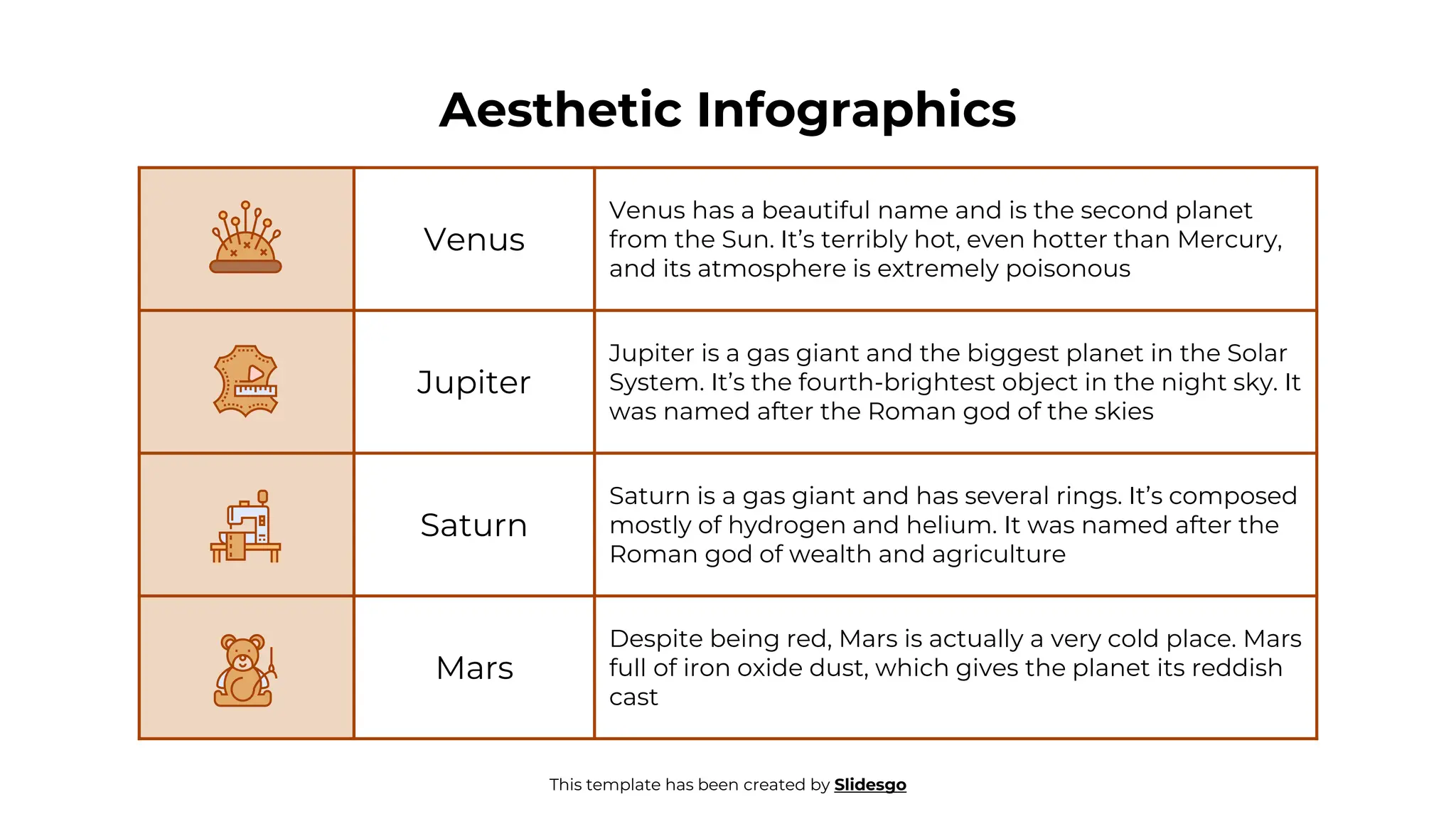 Aesthetic Infographics

| | | |
|---|---|---|
| | Venus | Venus has a beautiful name and is the second planet from the Sun. It’s terribly hot, even hotter than Mercury, and its atmosphere is extremely poisonous |
| | Jupiter | Jupiter is a gas giant and the biggest planet in the Solar System. It’s the fourth-brightest object in the night sky. It was named after the Roman god of the skies |
| | Saturn | Saturn is a gas giant and has several rings. It’s composed mostly of hydrogen and helium. It was named after the Roman god of wealth and agriculture |
| | Mars | Despite being red, Mars is actually a very cold place. Mars full of iron oxide dust, which gives the planet its reddish cast |

This template has been created by Slidesgo